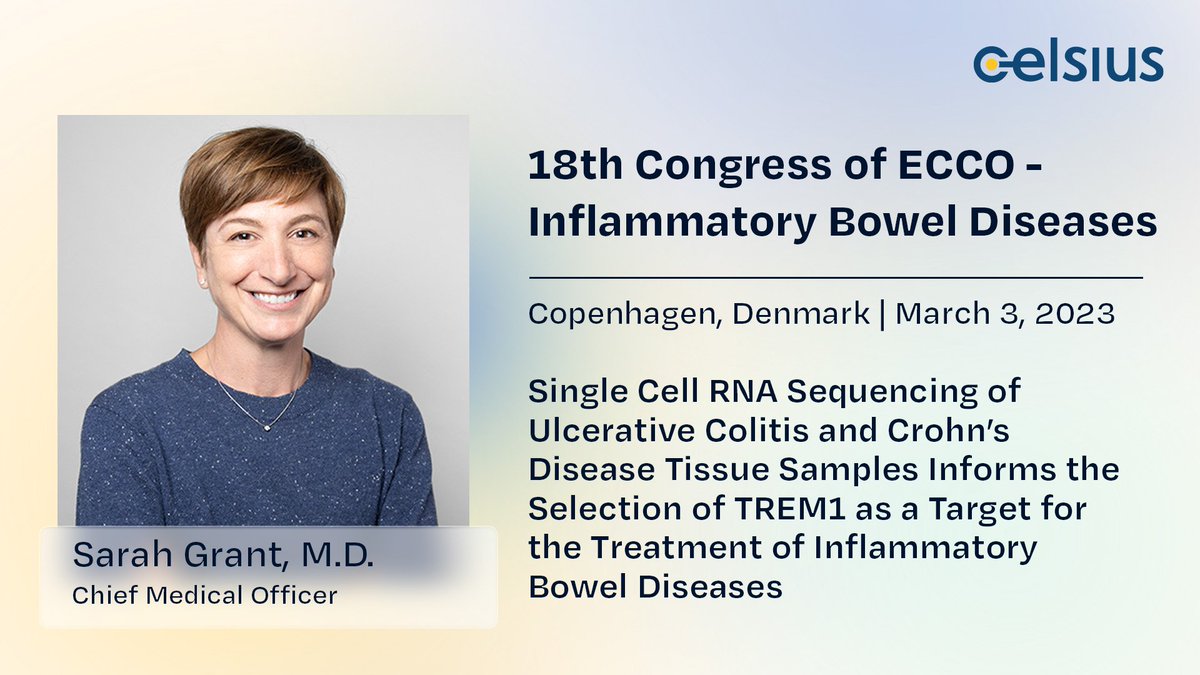 celsius

18th Congress of ECCO - Inflammatory Bowel Diseases

Copenhagen, Denmark | March 3, 2023

Single Cell RNA Sequencing of Ulcerative Colitis and Crohn's Disease Tissue Samples Informs the Selection of TREM1 as a Target for the Treatment of Inflammatory Bowel Diseases

Sarah Grant, M.D.
Chief Medical Officer